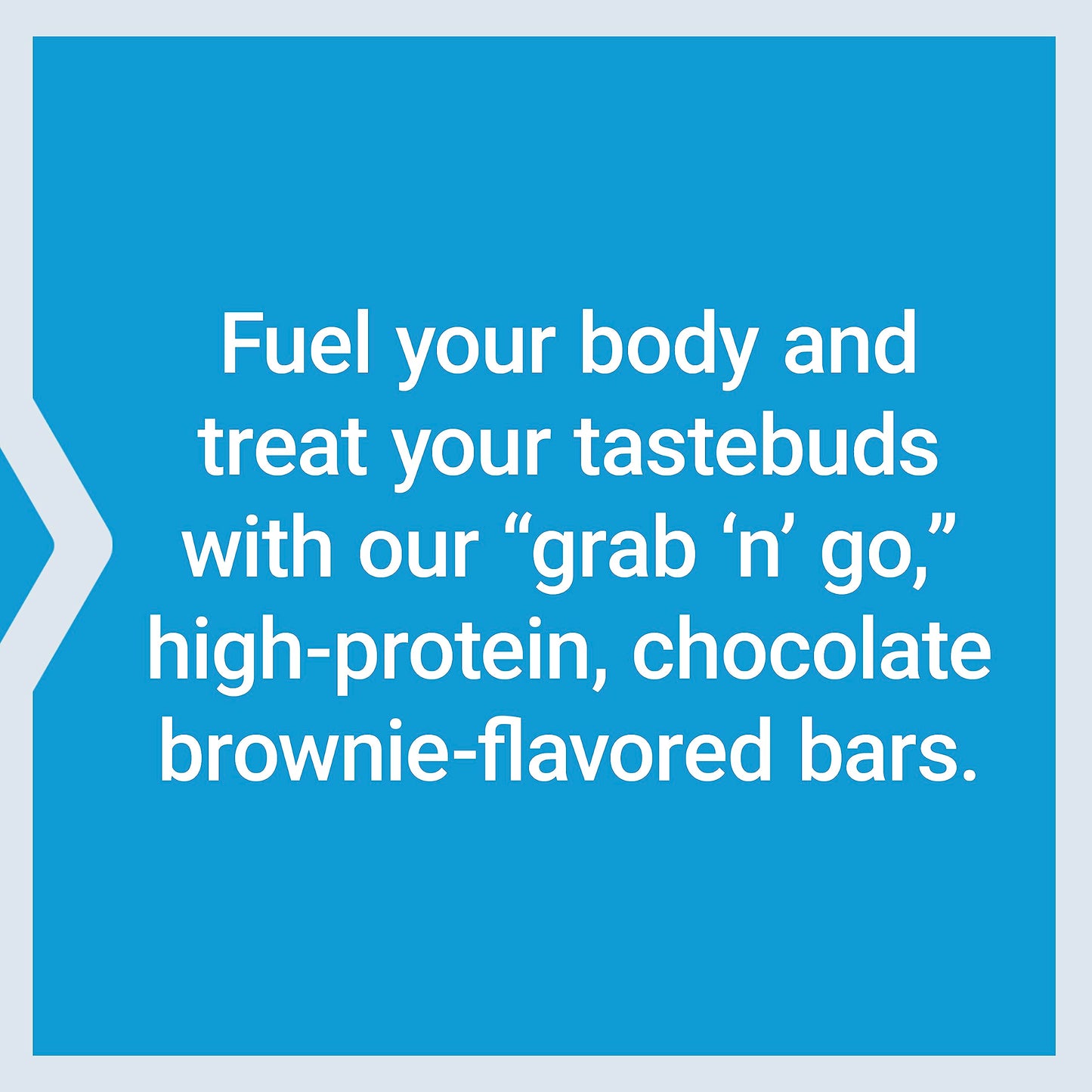 Fuel your body and treat your tastebuds with our “grab ‘n’ go,” high-protein, chocolate brownie-flavored bars.